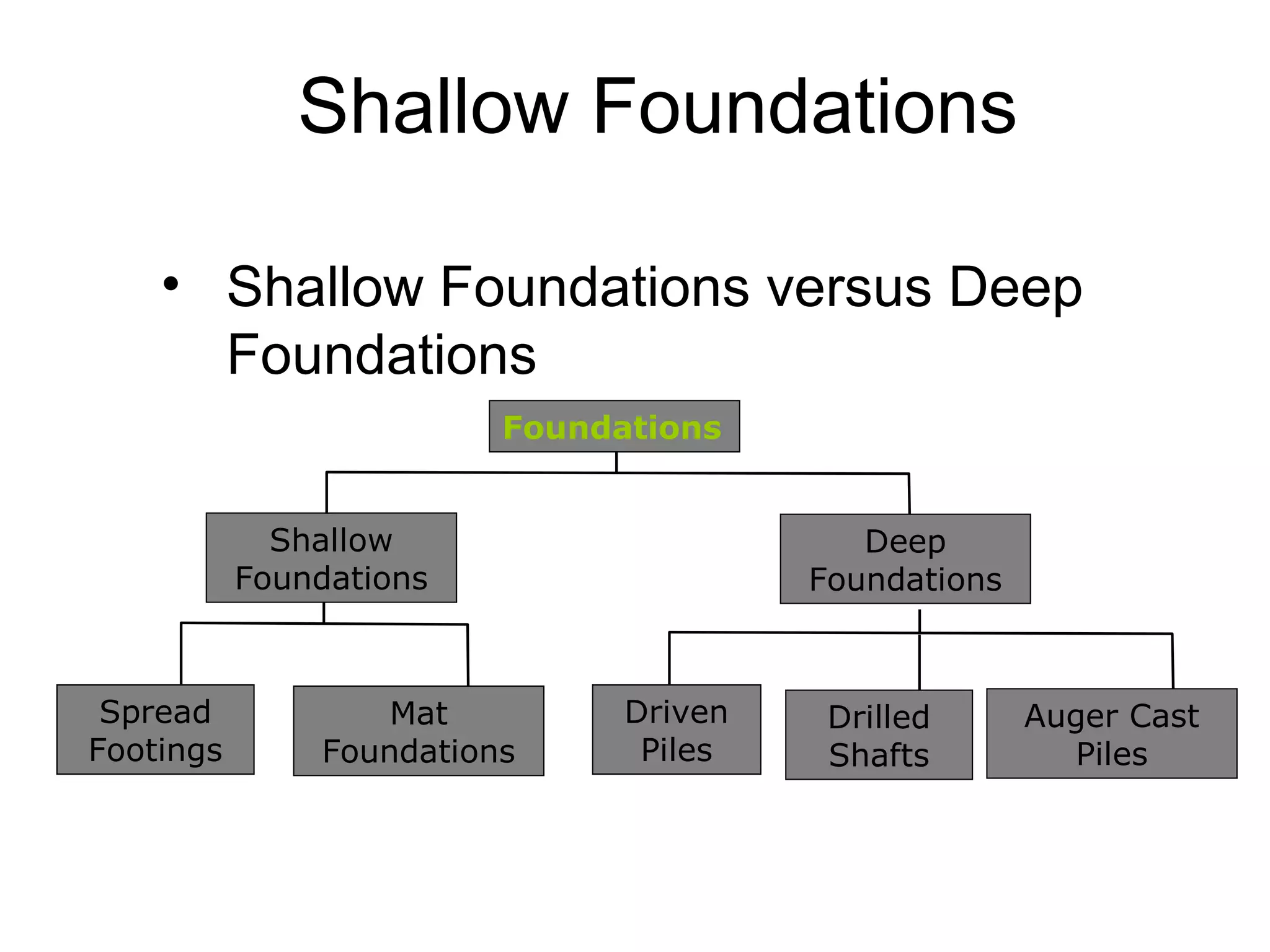 Shallow Foundations

• Shallow Foundations versus Deep Foundations

Foundations

Shallow Foundations

Deep Foundations

Spread Footings

Mat Foundations

Driven Piles

Drilled Shafts

Auger Cast Piles